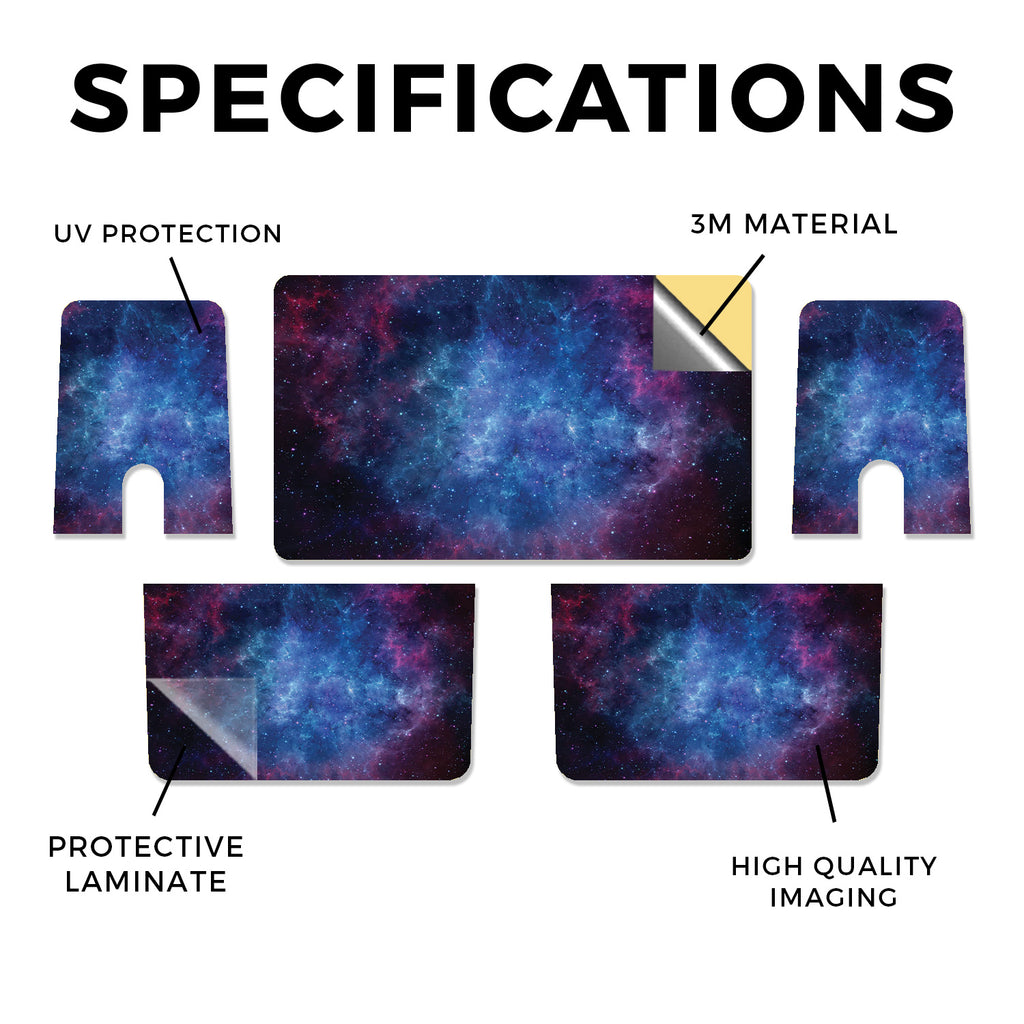 SPECIFICATIONS

UV PROTECTION

3M MATERIAL

PROTECTIVE LAMINATE

HIGH QUALITY IMAGING